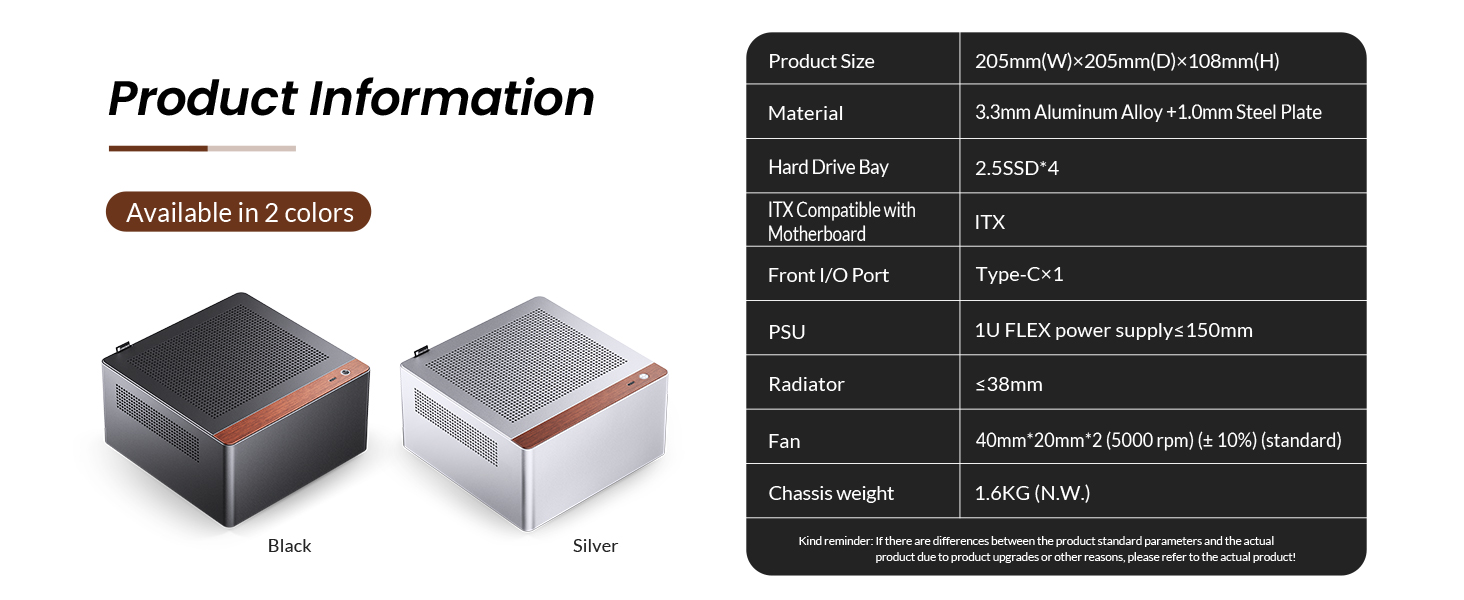 Product Information

Available in 2 colors

Black

Silver

| Product Size | 205mm(W)×205mm(D)×108mm(H) |
|---|---|
| Material | 3.3mm Aluminum Alloy +1.0mm Steel Plate |
| Hard Drive Bay | 2.5SSD*4 |
| ITX Compatible with Motherboard | ITX |
| Front I/O Port | Type-C×1 |
| PSU | 1U FLEX power supply≤150mm |
| Radiator | ≤38mm |
| Fan | 40mm*20mm*2 (5000 rpm) (± 10%) (standard) |
| Chassis weight | 1.6KG (N.W.) |

Kind reminder: If there are differences between the product standard parameters and the actual product due to product upgrades or other reasons, please refer to the actual product!